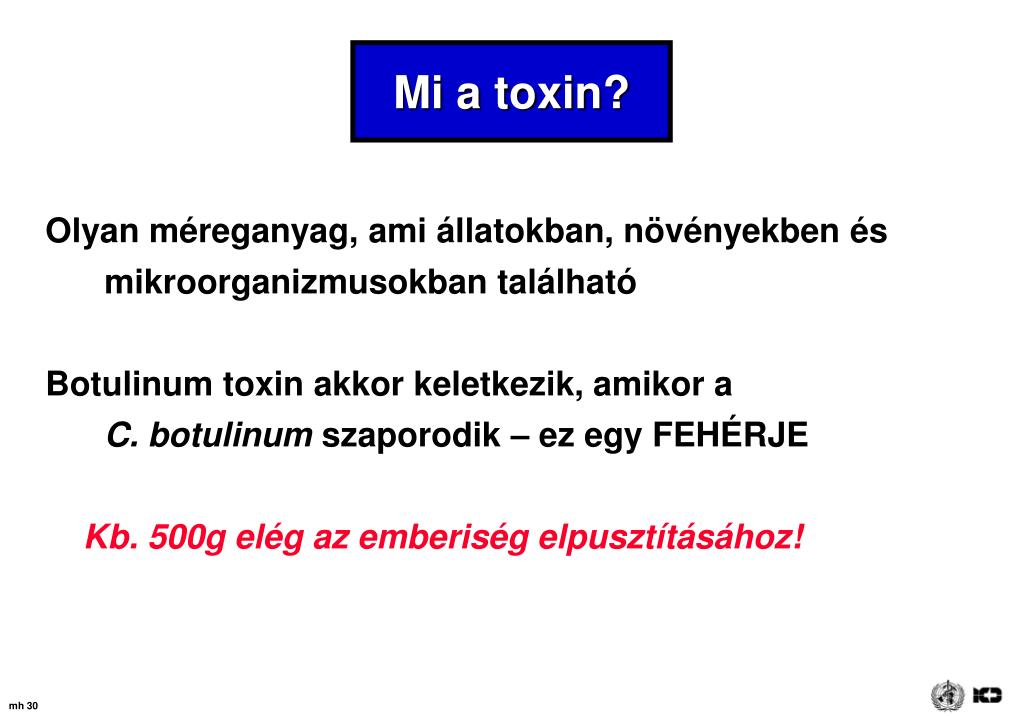 Mi a toxin?

Olyan méreganyag, ami állatokban, növényekben és mikroorganizmusokban található

Botulinum toxin akkor keletkezik, amikor a C. botulinum szaporodik – ez egy FEHÉRJE

Kb. 500g elég az emberiség elpusztításához!

mh 30